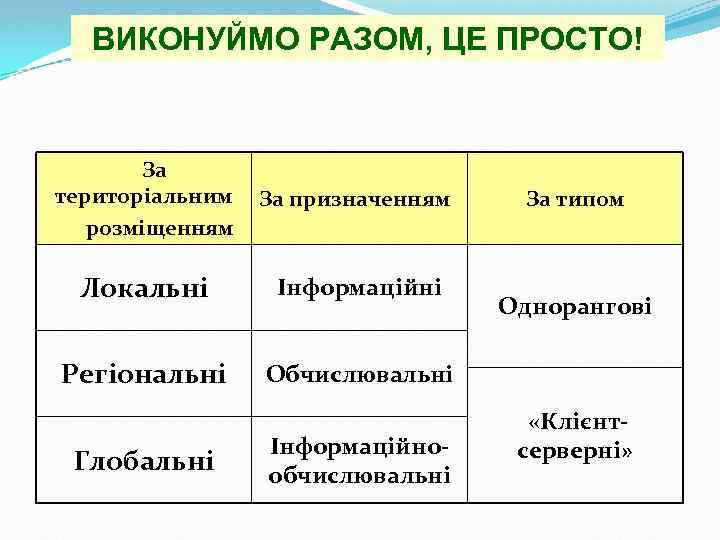 ВИКОНУЙМО РАЗОМ, ЦЕ ПРОСТО!

| За територіальним розміщенням | За призначенням | За типом |
|---|---|---|
| Локальні | Інформаційні | Однорангові |
| Регіональні | Обчислювальні | «Клієнт-серверні» |
| Глобальні | Інформаційно-обчислювальні | |